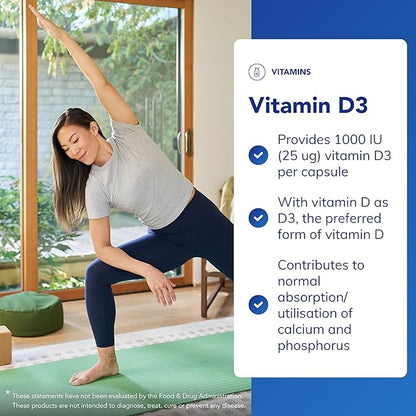 VITAMINS

Vitamin D3

Provides 1000 IU (25 ug) vitamin D3 per capsule

With vitamin D as D3, the preferred form of vitamin D

Contributes to normal absorption/ utilisation of calcium and phosphorus

* These statements have not been evaluated by the Food & Drug Administration. These products are not intended to diagnose, treat, cure or prevent any disease.